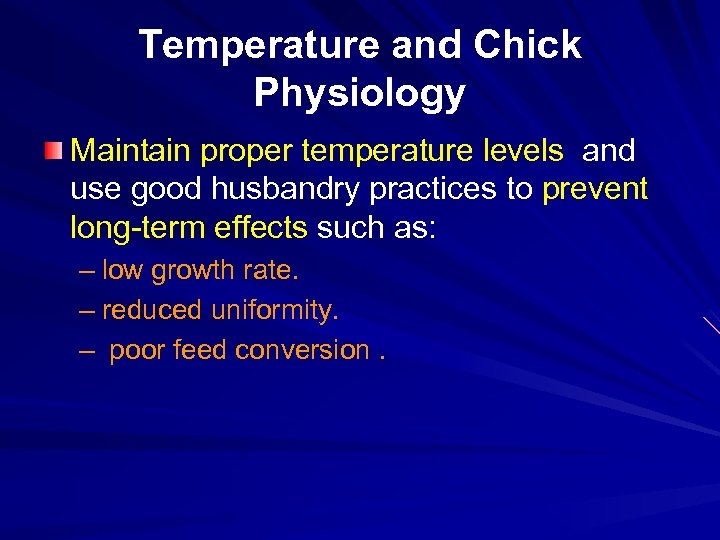 Temperature and Chick Physiology

Maintain proper temperature levels and use good husbandry practices to prevent long-term effects such as:

– low growth rate.

– reduced uniformity.

– poor feed conversion .